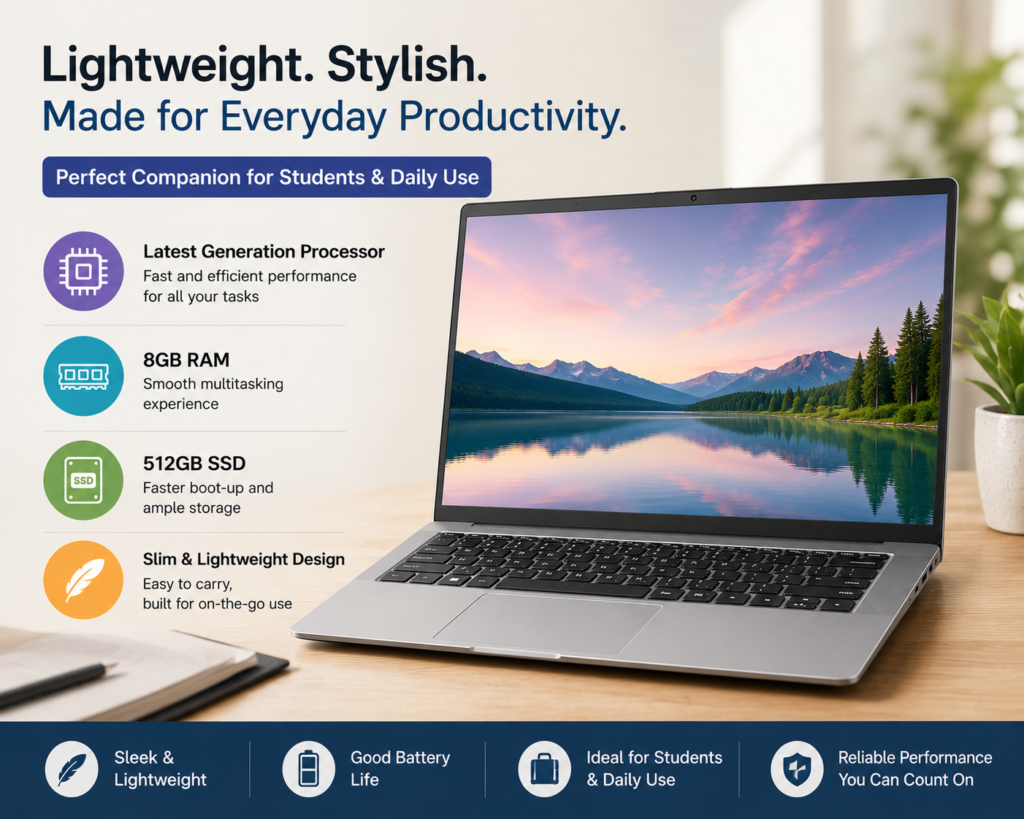 Lightweight. Stylish.
Made for Everyday Productivity.

Perfect Companion for Students & Daily Use

Latest Generation Processor
Fast and efficient performance for all your tasks

8GB RAM
Smooth multitasking experience

SSD
512GB SSD
Faster boot-up and ample storage

Slim & Lightweight Design
Easy to carry, built for on-the-go use

Sleek & Lightweight

Good Battery Life

Ideal for Students & Daily Use

Reliable Performance You Can Count On